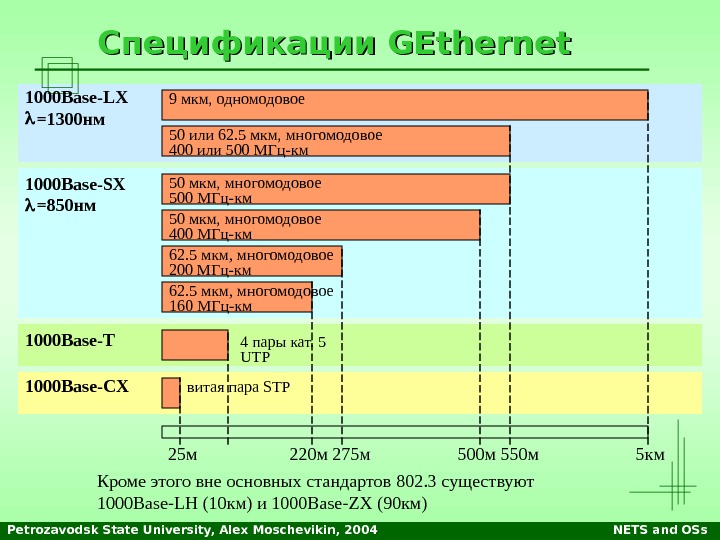 Спецификации GEthernet

1000Base-LX
λ=1300нм

9 мкм, одномодовое

50 или 62.5 мкм, многомодовое
400 или 500 МГц-км

1000Base-SX
λ=850нм

50 мкм, многомодовое
500 МГц-км

50 мкм, многомодовое
400 МГц-км

62.5 мкм, многомодовое
200 МГц-км

62.5 мкм, многомодовое
160 МГц-км

1000Base-T

4 пары кат. 5
UTP

1000Base-CX

витая пара STP

25м 220м 275м 500м 550м 5км

Кроме этого вне основных стандартов 802.3 существуют 1000Base-LH (10км) и 1000Base-ZX (90км)

Petrozavodsk State University, Alex Moschevikin, 2004

NETS and OSs